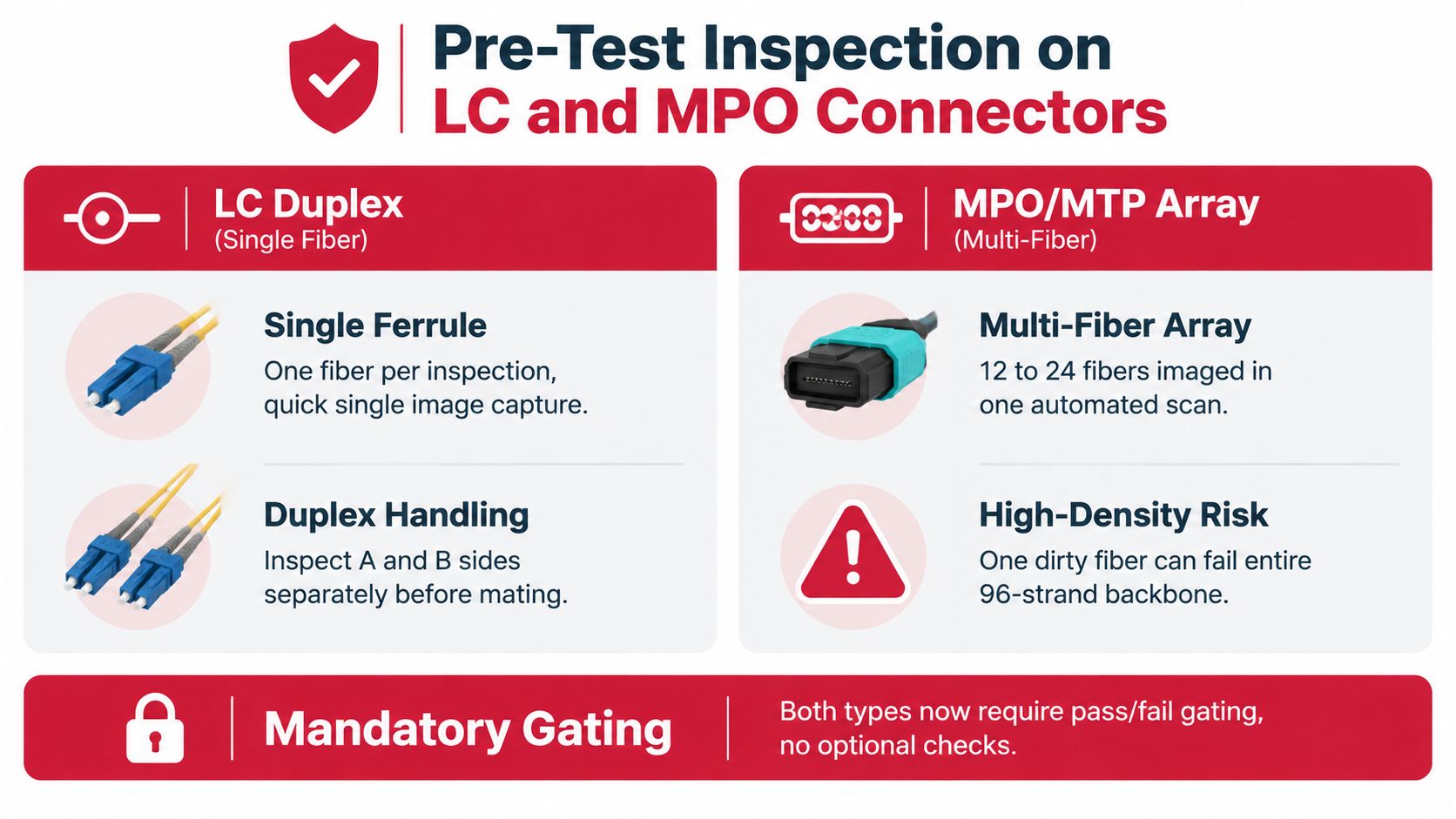 Pre-Test Inspection on
LC and MPO Connectors

LC Duplex
(Single Fiber)

Single Ferrule
One fiber per inspection, quick single image capture.

Duplex Handling
Inspect A and B sides separately before mating.

MPO/MTP Array
(Multi-Fiber)

Multi-Fiber Array
12 to 24 fibers imaged in one automated scan.

High-Density Risk
One dirty fiber can fail entire 96-strand backbone.

Mandatory Gating

Both types now require pass/fail gating, no optional checks.